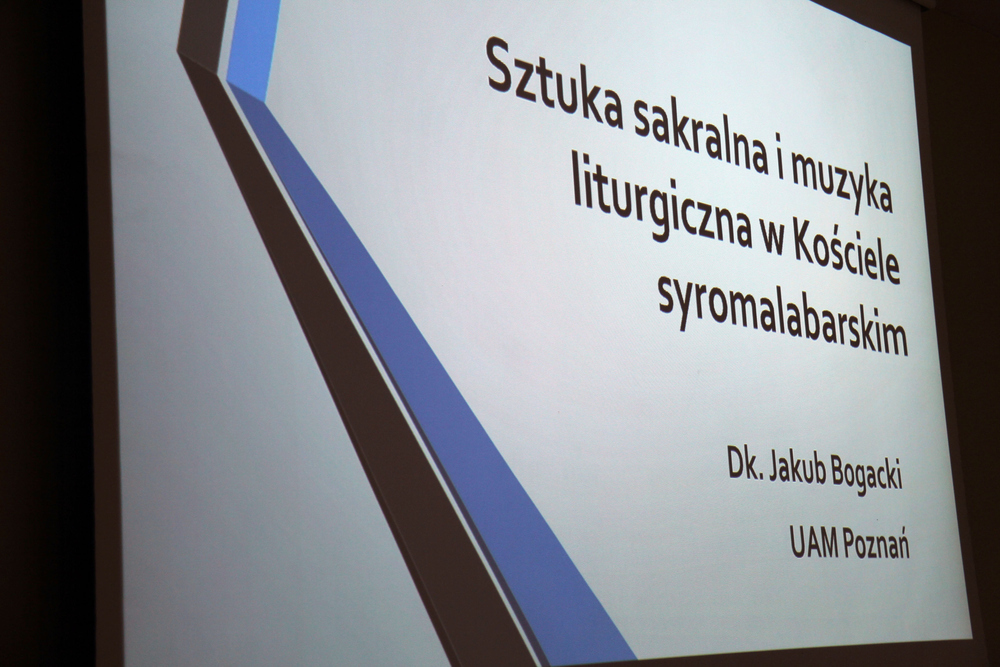 Sztuka sakralna i muzyka liturgiczna w Kościele syromalabarskim

Dk. Jakub Bogacki

UAM Poznań